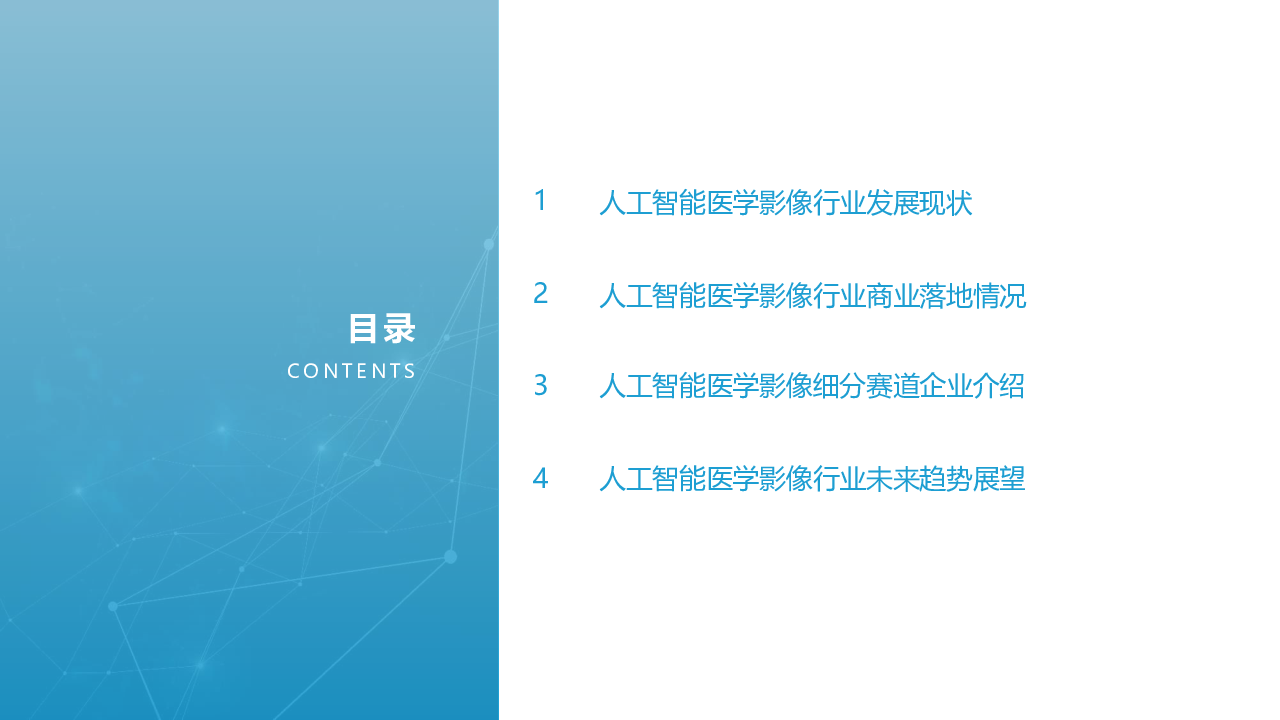 目录
CONTENTS

1 人工智能医学影像行业发展现状

2 人工智能医学影像行业商业落地情况

3 人工智能医学影像细分赛道企业介绍

4 人工智能医学影像行业未来趋势展望